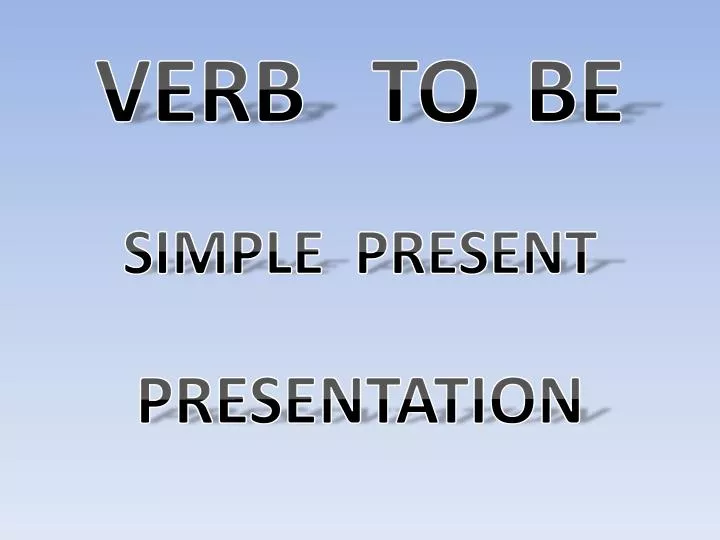 VERB TO BE

SIMPLE PRESENT

PRESENTATION